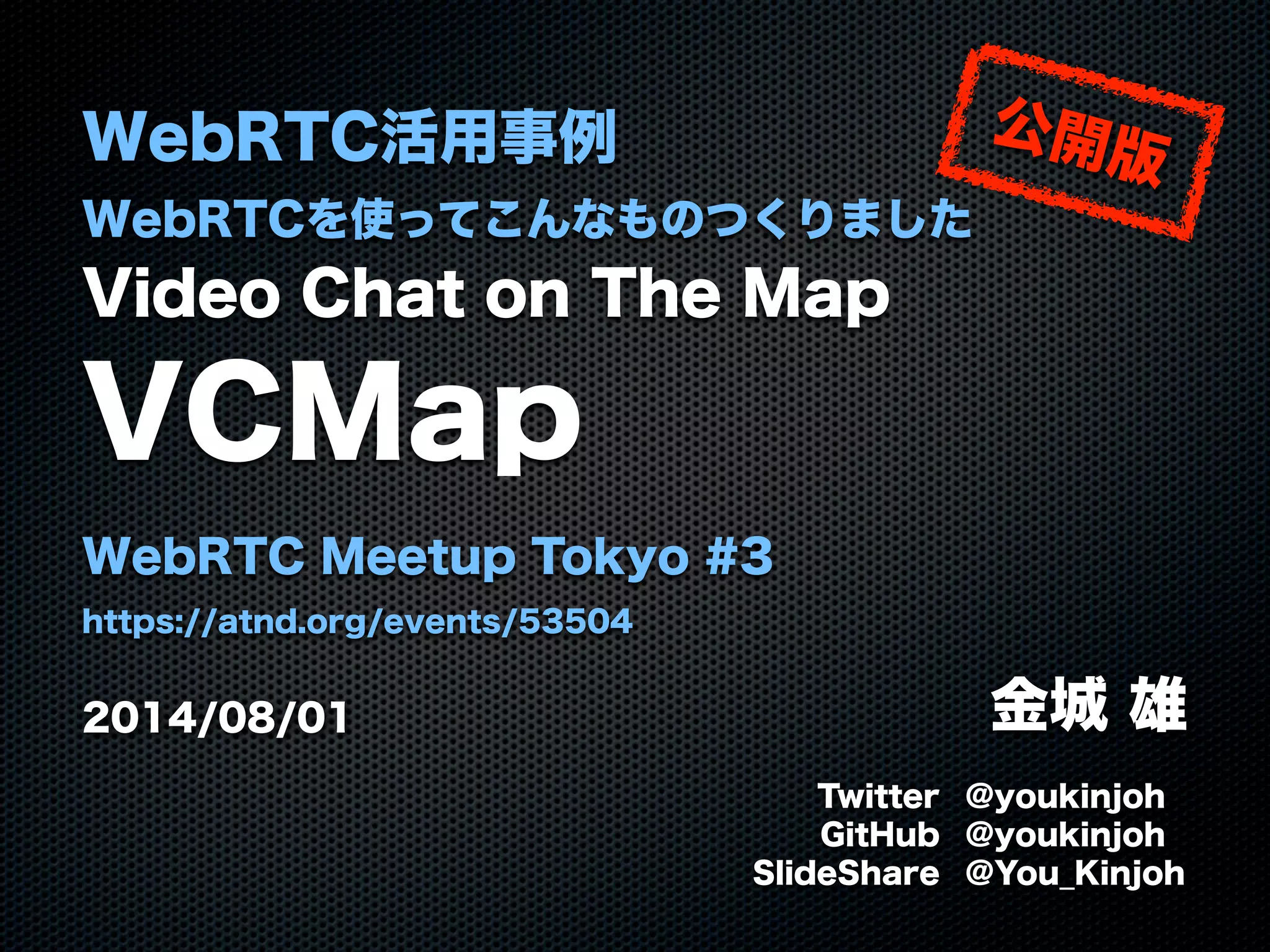 WebRTC活用事例

公開版

WebRTCを使ってこんなものつくりました

Video Chat on The Map

VCMap

WebRTC Meetup Tokyo #3

https://atnd.org/events/53504

2014/08/01

金城 雄

Twitter @youkinjoh
GitHub @youkinjoh
SlideShare @You_Kinjoh